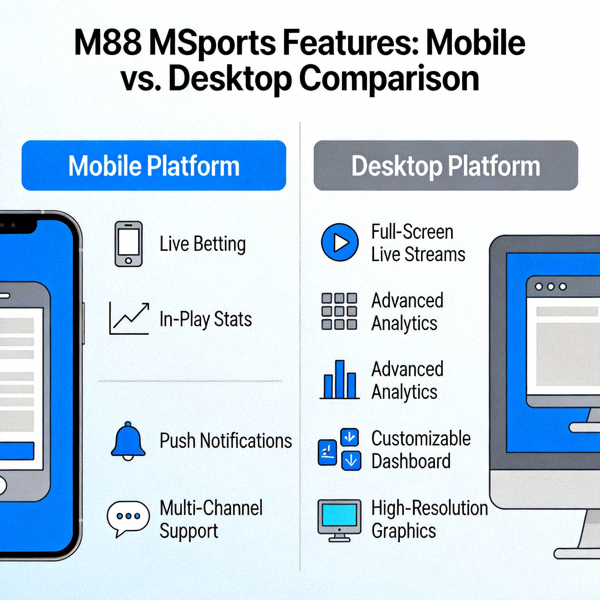 M88 MSports Features: Mobile vs. Desktop Comparison

Mobile Platform

Live Betting

In-Play Stats

Push Notifications

Multi-Channel Support

Desktop Platform

Full-Screen Live Streams

Advanced Analytics

Advanced Analytics

Customizable Dashboard

High-Resolution Graphics